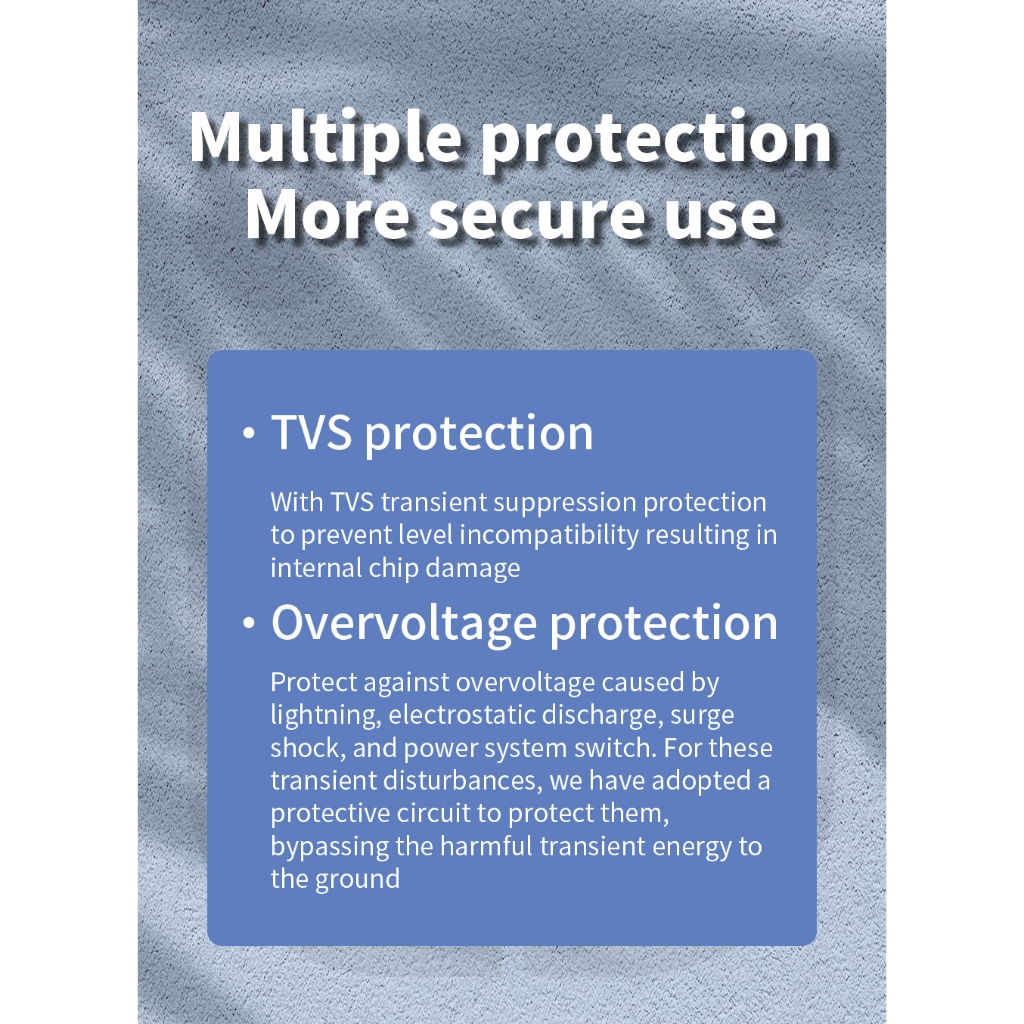 Multiple protection
More secure use

• TVS protection

With TVS transient suppression protection to prevent level incompatibility resulting in internal chip damage

• Overvoltage protection

Protect against overvoltage caused by lightning, electrostatic discharge, surge shock, and power system switch. For these transient disturbances, we have adopted a protective circuit to protect them, bypassing the harmful transient energy to the ground